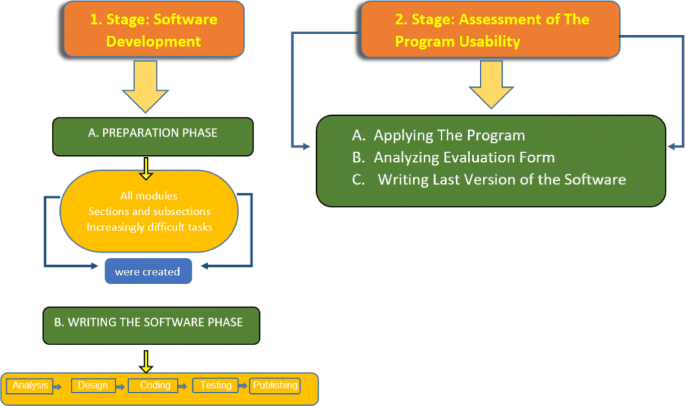 1. Stage: Software Development

A. PREPARATION PHASE

All modules
Sections and subsections
Increasingly difficult tasks

were created

B. WRITING THE SOFTWARE PHASE

Analysis
Design
Coding
Testing
Publishing

2. Stage: Assessment of The Program Usability

A. Applying The Program
B. Analyzing Evaluation Form
C. Writing Last Version of the Software